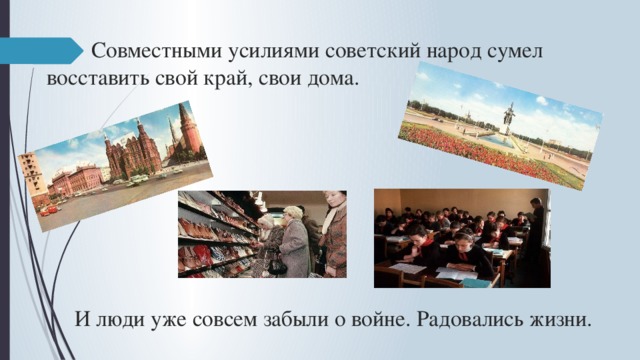 Совместными усилиями советский народ сумел восставить свой край, свои дома.

И люди уже совсем забыли о войне. Радовались жизни.